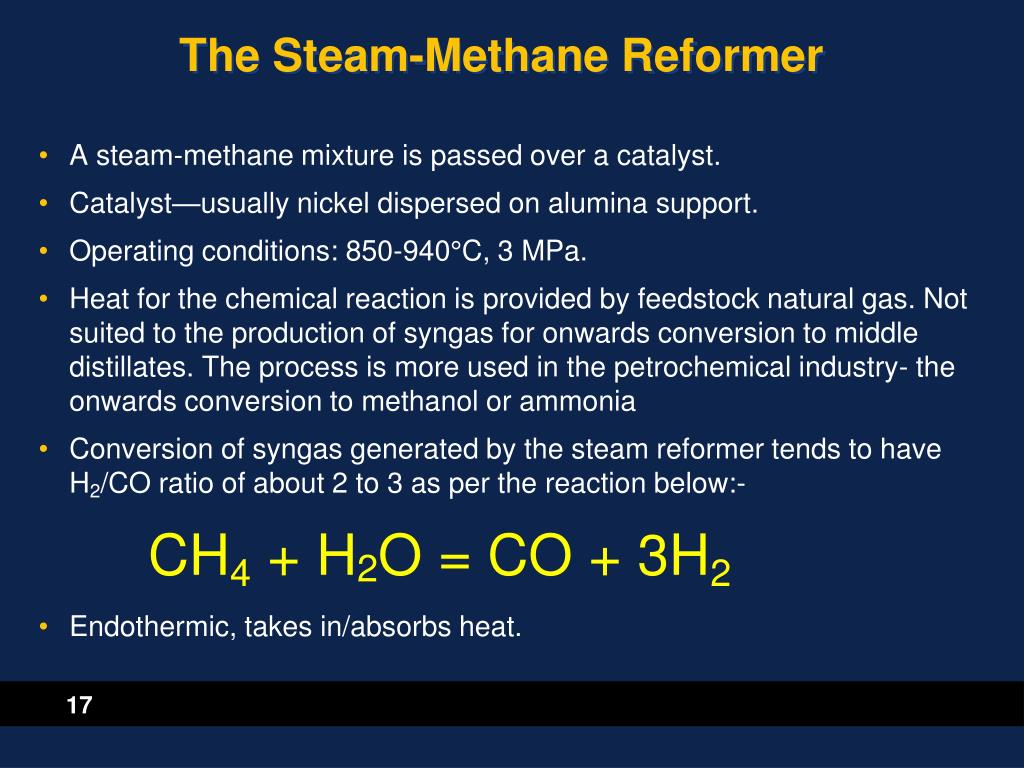 The Steam-Methane Reformer

• A steam-methane mixture is passed over a catalyst.
• Catalyst—usually nickel dispersed on alumina support.
• Operating conditions: 850-940°C, 3 MPa.
• Heat for the chemical reaction is provided by feedstock natural gas. Not suited to the production of syngas for onwards conversion to middle distillates. The process is more used in the petrochemical industry- the onwards conversion to methanol or ammonia
• Conversion of syngas generated by the steam reformer tends to have $H_2$/CO ratio of about 2 to 3 as per the reaction below:-

$CH_4 + H_2O = CO + 3H_2$

• Endothermic, takes in/absorbs heat.

17